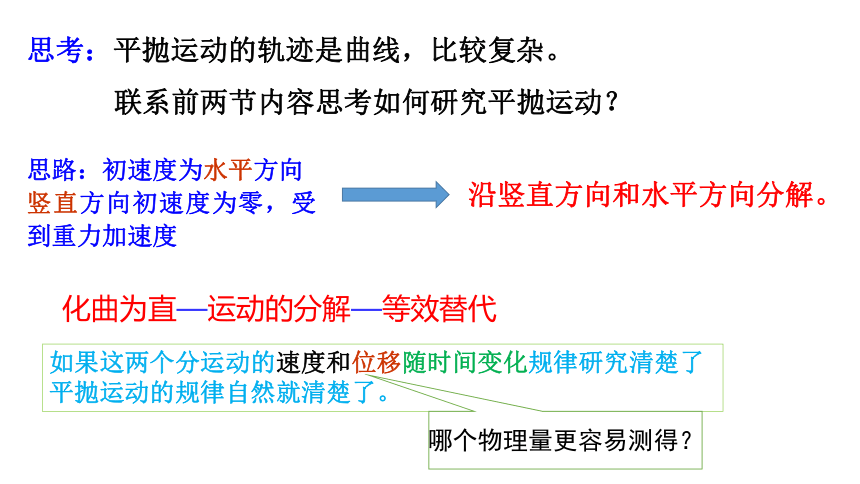 思考：平抛运动的轨迹是曲线，比较复杂。

联系前两节内容思考如何研究平抛运动？

思路：初速度为水平方向竖直方向初速度为零，受到重力加速度

沿竖直方向和水平方向分解。

化曲为直—运动的分解—等效替代

如果这两个分运动的速度和位移随时间变化规律研究清楚了平抛运动的规律自然就清楚了。

哪个物理量更容易测得？